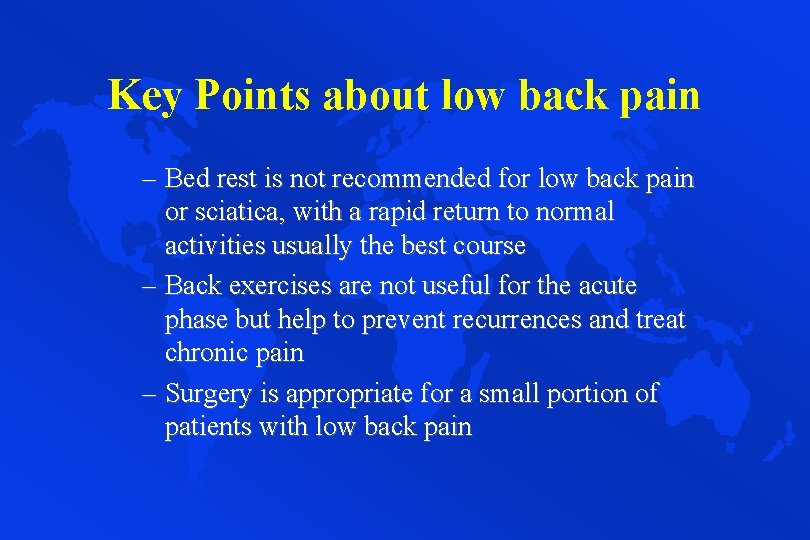 Key Points about low back pain

– Bed rest is not recommended for low back pain or sciatica, with a rapid return to normal activities usually the best course

– Back exercises are not useful for the acute phase but help to prevent recurrences and treat chronic pain

– Surgery is appropriate for a small portion of patients with low back pain